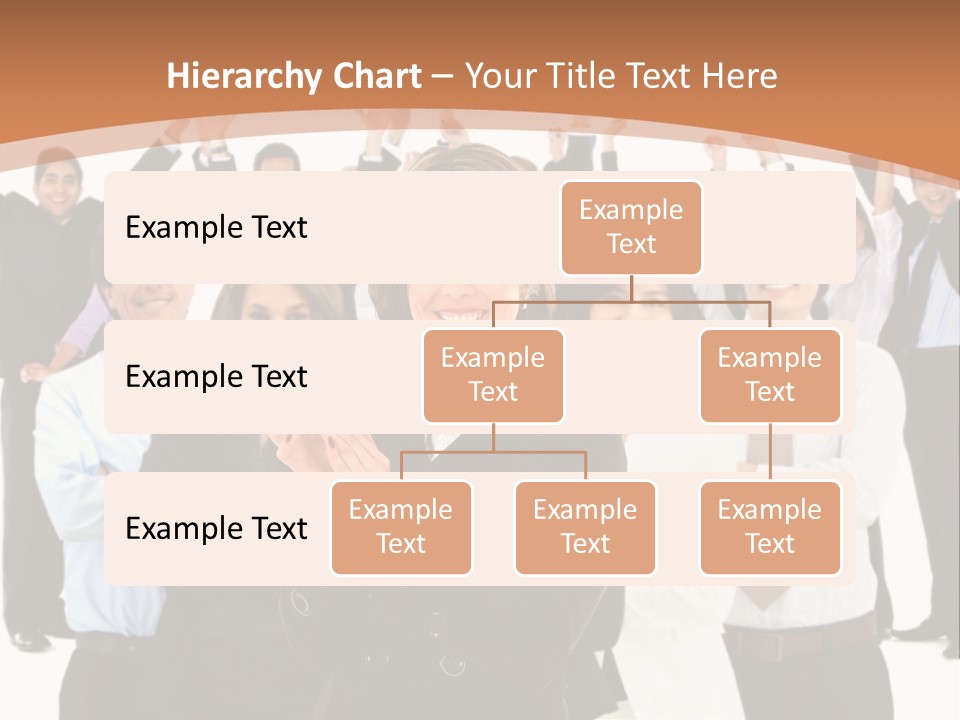 Hierarchy Chart – Your Title Text Here

Example Text

Example Text

Example Text

Example Text

Example Text

Example Text

Example Text

Example Text

Example Text